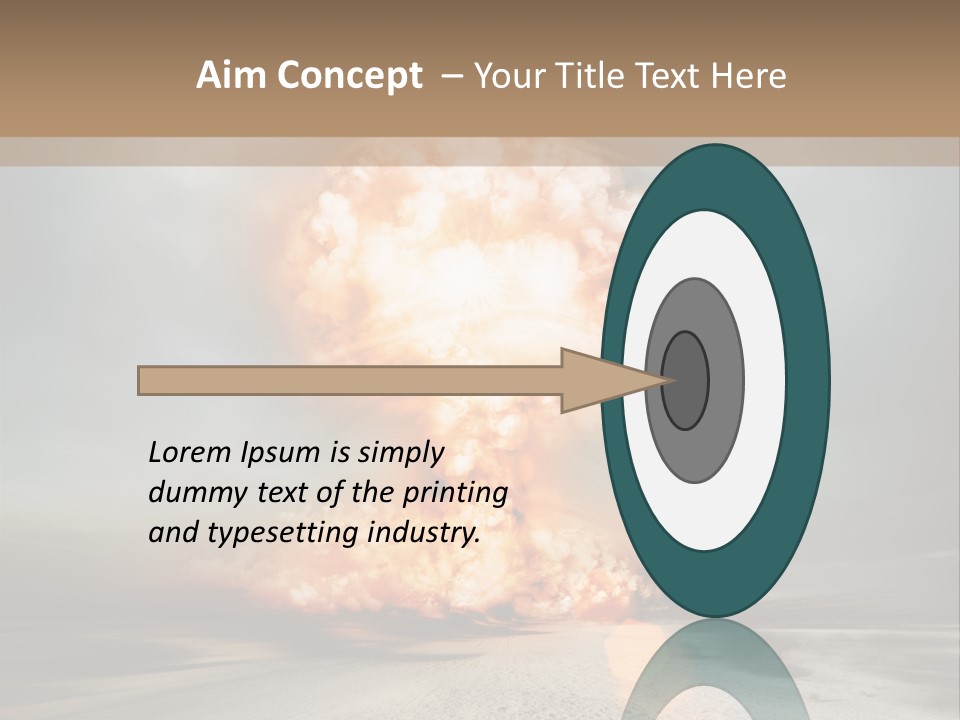 Aim Concept – Your Title Text Here

Lorem Ipsum is simply dummy text of the printing and typesetting industry.